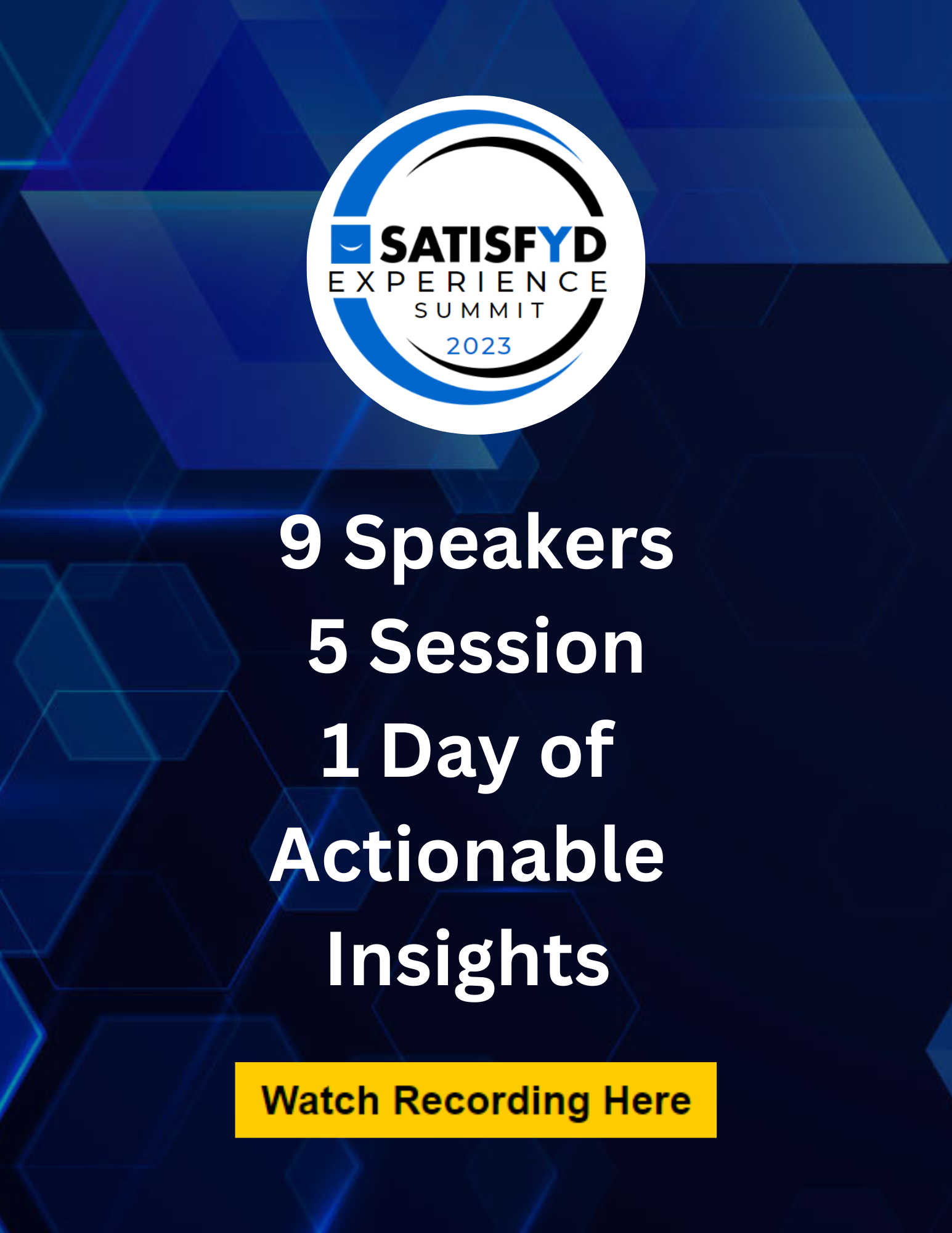 SATISFYD
EXPERIENCE
SUMMIT
2023

9 Speakers
5 Session
1 Day of
Actionable
Insights

Watch Recording Here